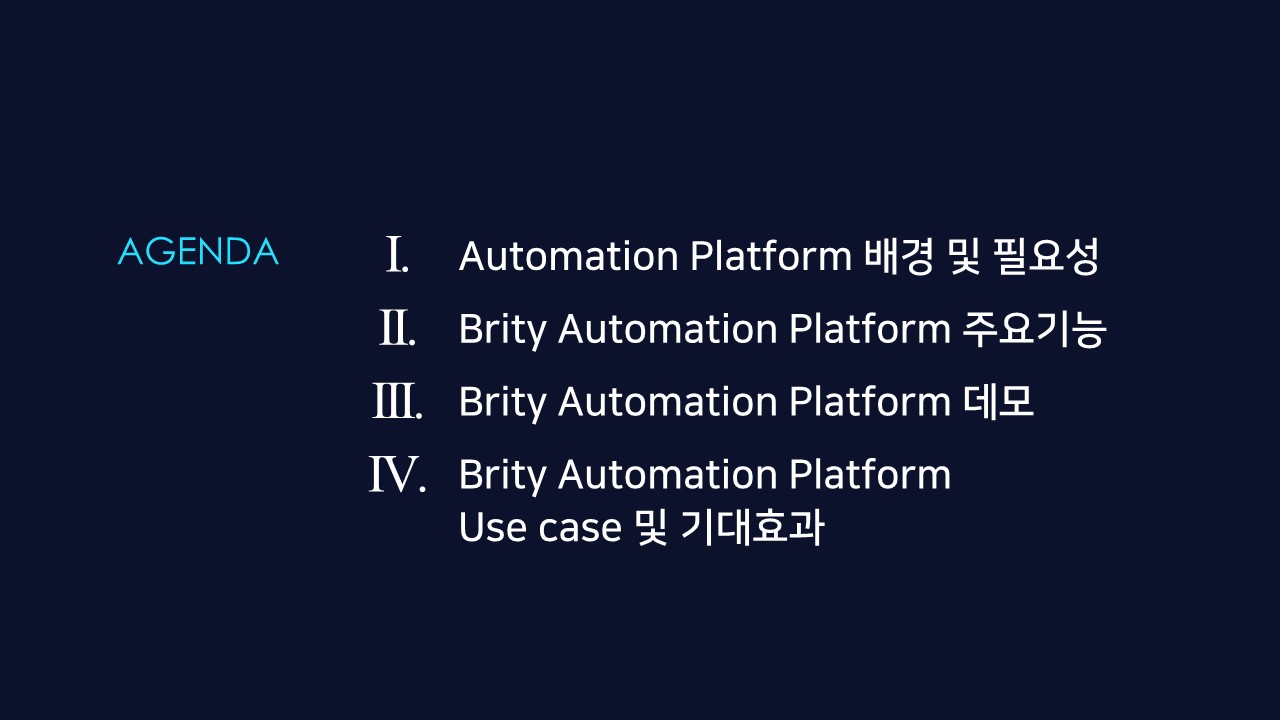 AGENDA

I. Automation Platform 배경 및 필요성

II. Brity Automation Platform 주요기능

III. Brity Automation Platform 데모

IV. Brity Automation Platform Use case 및 기대효과